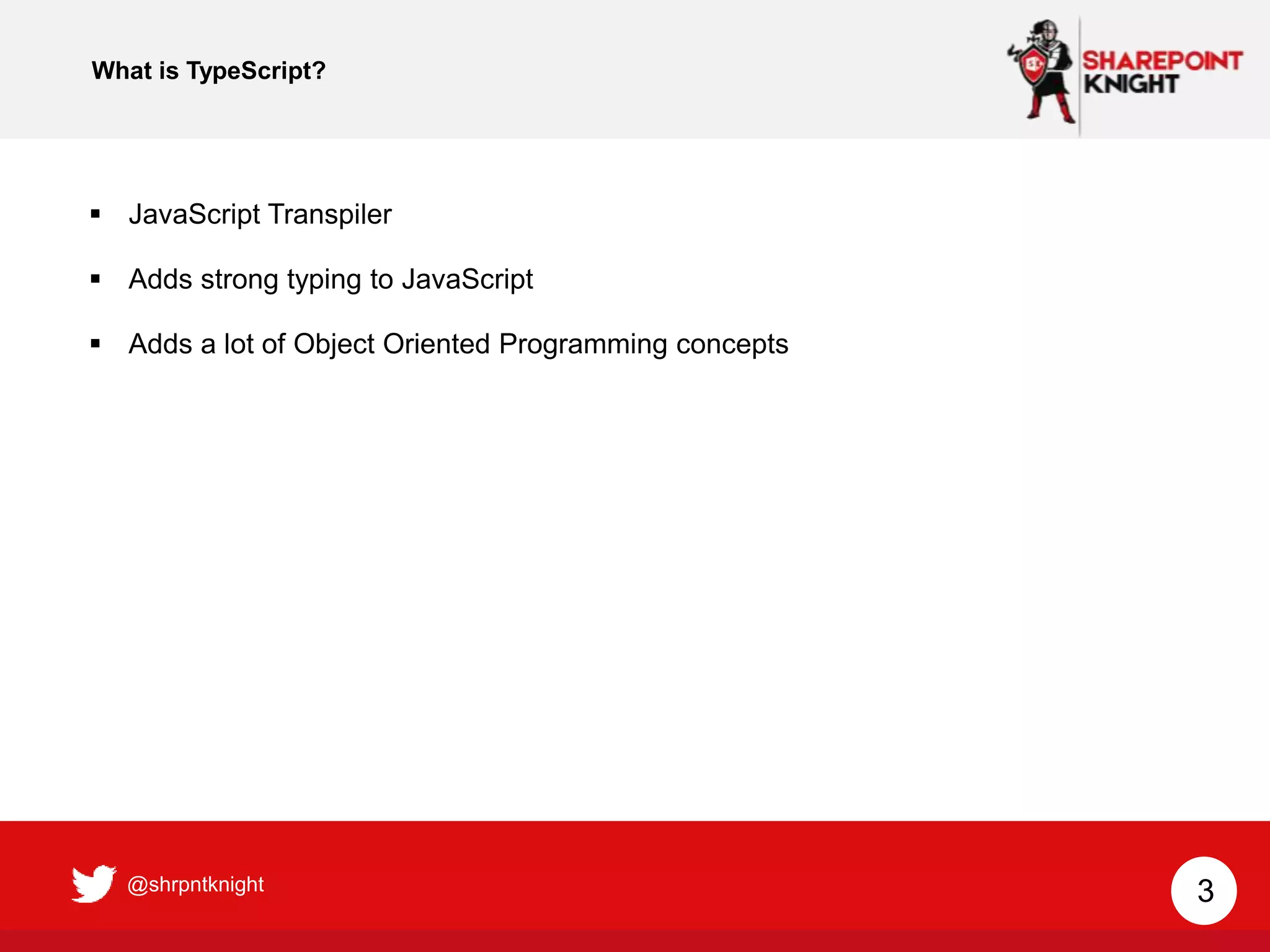 What is TypeScript?

SHAREPOINT KNIGHT

▪ JavaScript Transpiler

▪ Adds strong typing to JavaScript

▪ Adds a lot of Object Oriented Programming concepts

@shrpntknight

3